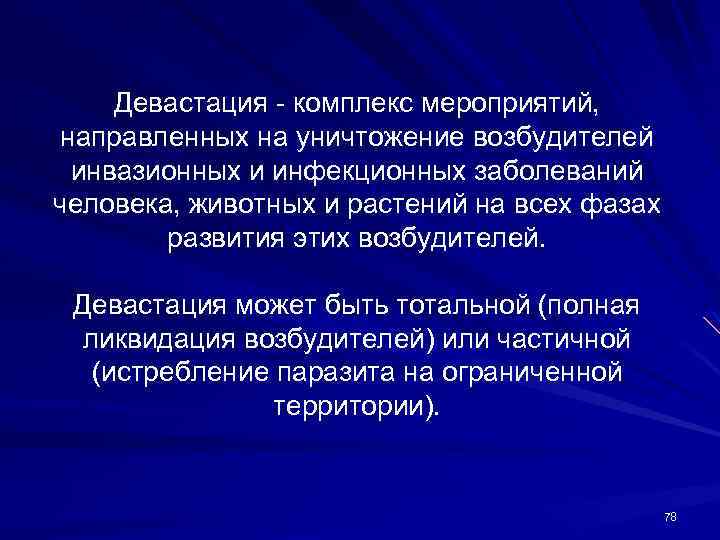 Девастация - комплекс мероприятий, направленных на уничтожение возбудителей инвазионных и инфекционных заболеваний человека, животных и растений на всех фазах развития этих возбудителей.

Девастация может быть тотальной (полная ликвидация возбудителей) или частичной (истребление паразита на ограниченной территории).

78